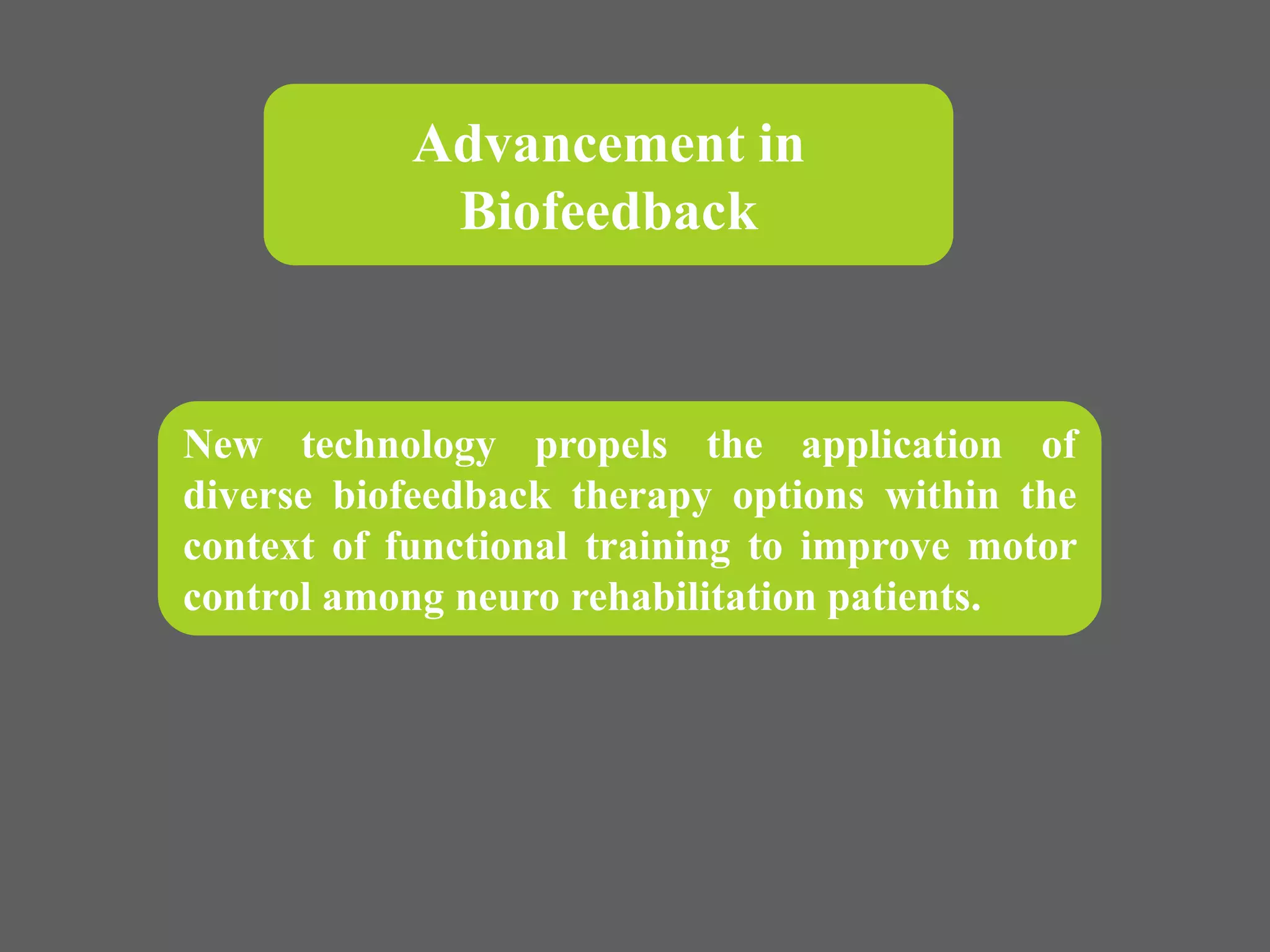 Advancement in Biofeedback

New technology propels the application of diverse biofeedback therapy options within the context of functional training to improve motor control among neuro rehabilitation patients.